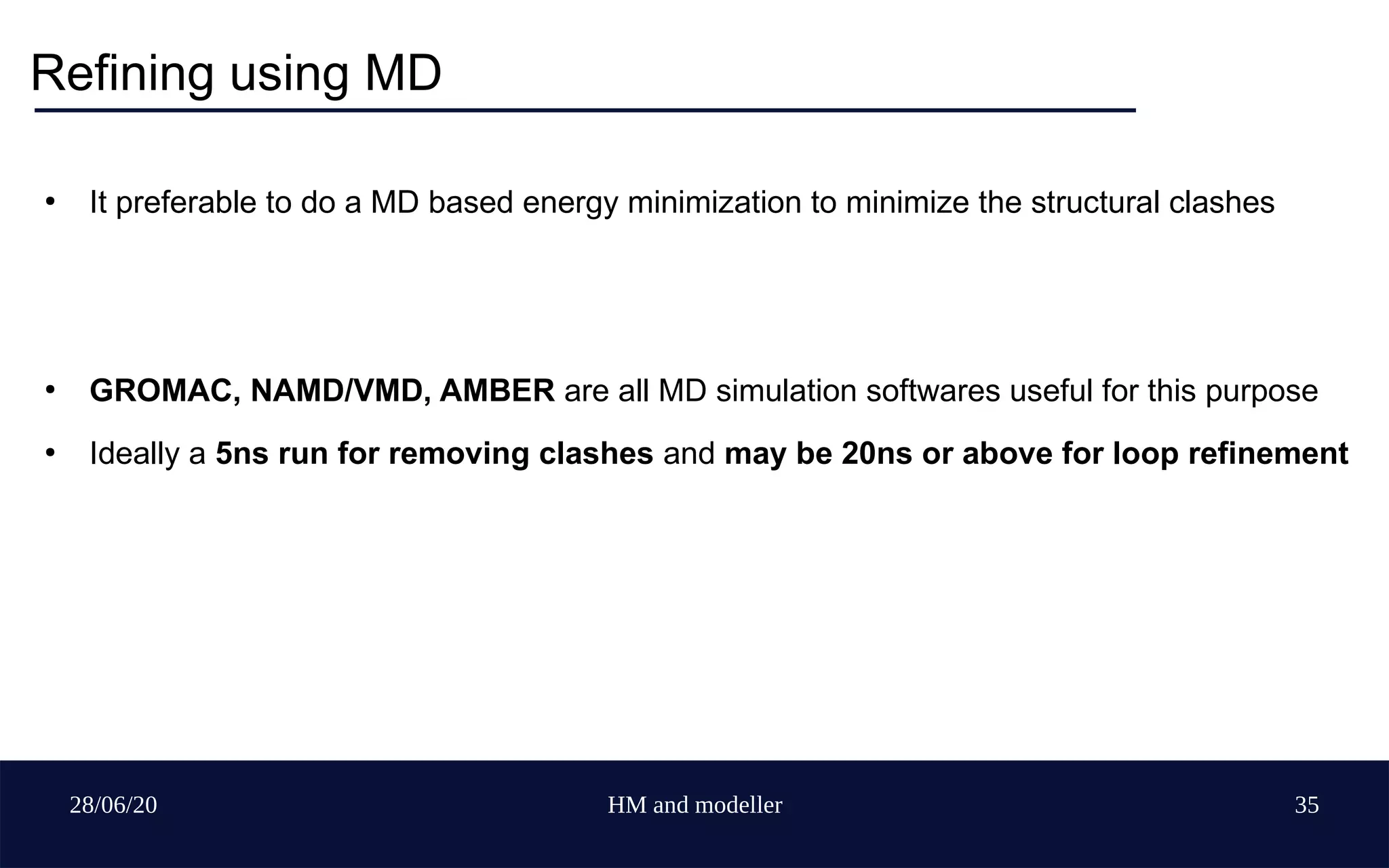 Refining using MD

• It preferable to do a MD based energy minimization to minimize the structural clashes

• GROMAC, NAMD/VMD, AMBER are all MD simulation softwares useful for this purpose

• Ideally a 5ns run for removing clashes and may be 20ns or above for loop refinement

28/06/20

HM and modeller

35